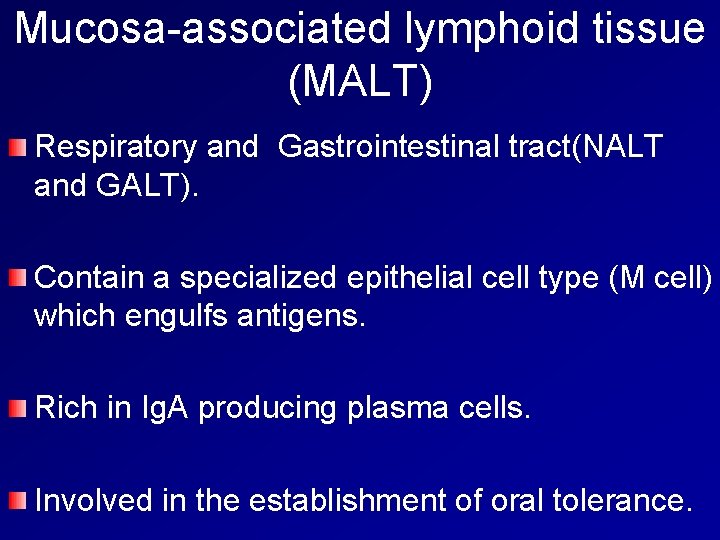 Mucosa-associated lymphoid tissue (MALT)

Respiratory and Gastrointestinal tract(NALT and GALT).

Contain a specialized epithelial cell type (M cell) which engulfs antigens.

Rich in IgA producing plasma cells.

Involved in the establishment of oral tolerance.